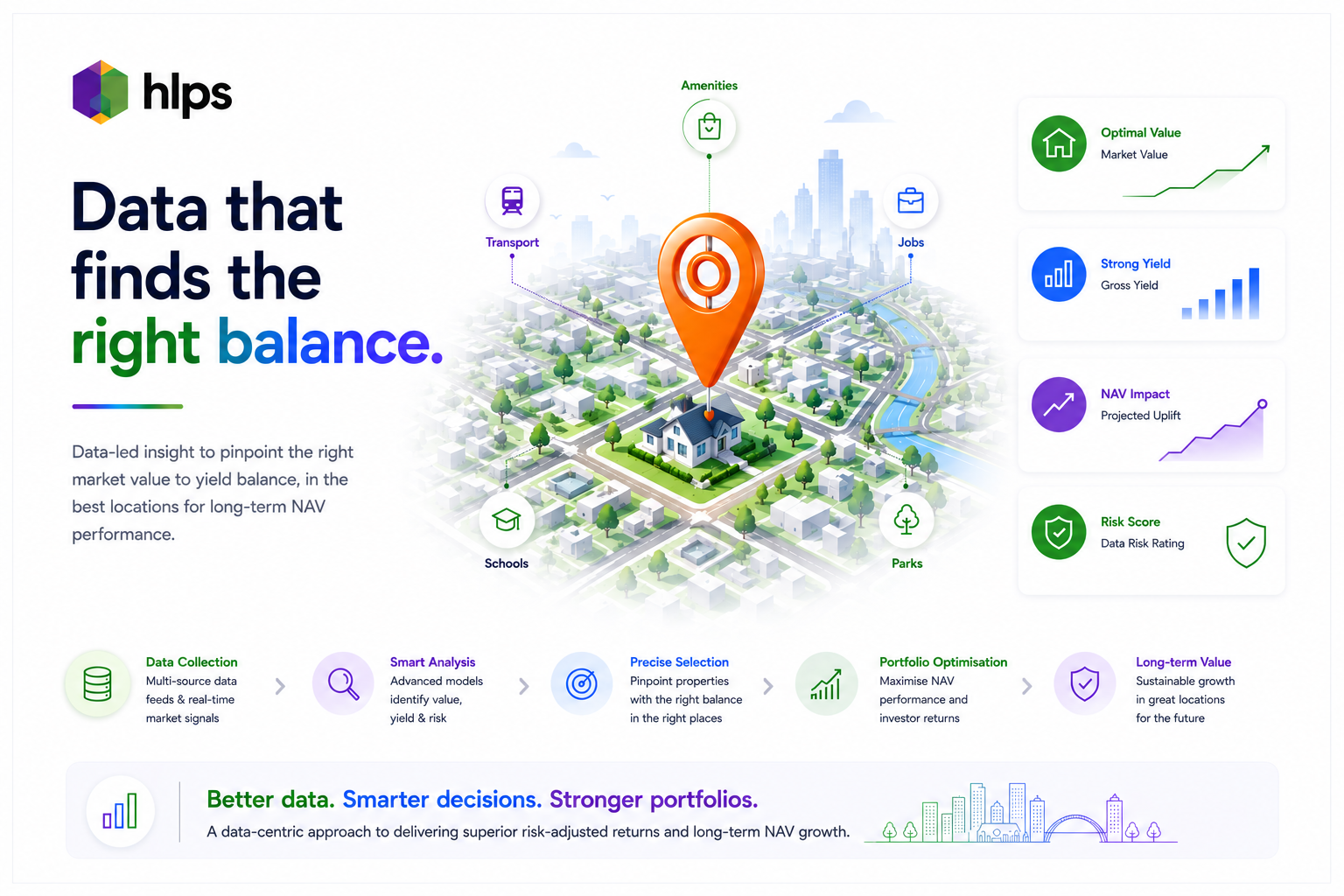 hlps

Data that finds the right balance.

Data-led insight to pinpoint the right market value to yield balance, in the best locations for long-term NAV performance.

Amenities

Transport

Jobs

Schools

Parks

Optimal Value
Market Value

Strong Yield
Gross Yield

NAV Impact
Projected Uplift

Risk Score
Data Risk Rating

Data Collection
Multi-source data feeds & real-time market signals

Smart Analysis
Advanced models identify value, yield & risk

Precise Selection
Pinpoint properties with the right balance in the right places

Portfolio Optimisation
Maximise NAV performance and investor returns

Long-term Value
Sustainable growth in great locations for the future

Better data. Smarter decisions. Stronger portfolios.
A data-centric approach to delivering superior risk-adjusted returns and long-term NAV growth.